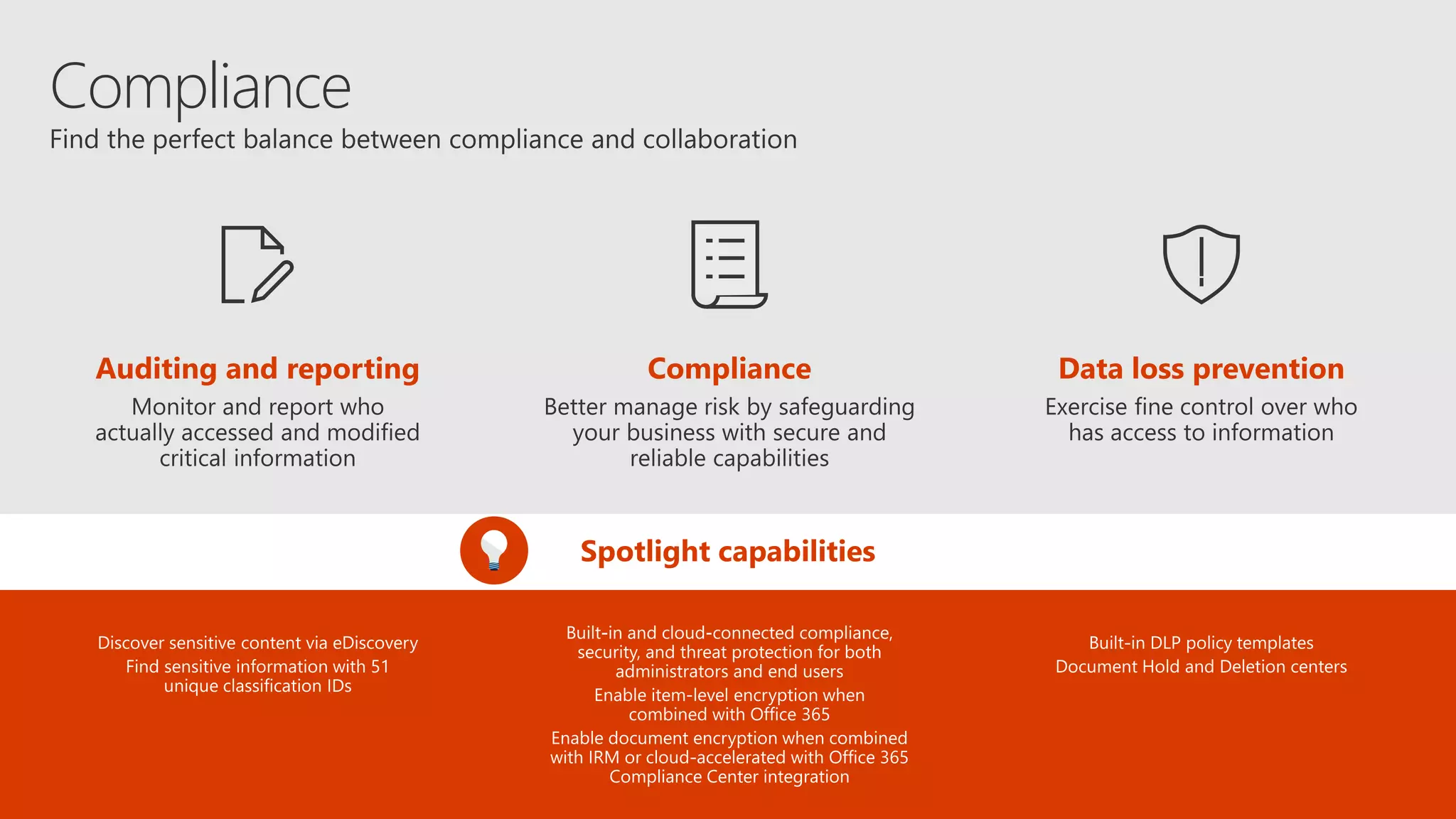 Compliance
Find the perfect balance between compliance and collaboration

Auditing and reporting
Monitor and report who actually accessed and modified critical information

Compliance
Better manage risk by safeguarding your business with secure and reliable capabilities

Data loss prevention
Exercise fine control over who has access to information

Spotlight capabilities

Discover sensitive content via eDiscovery
Find sensitive information with 51 unique classification IDs

Built-in and cloud-connected compliance, security, and threat protection for both administrators and end users
Enable item-level encryption when combined with Office 365
Enable document encryption when combined with IRM or cloud-accelerated with Office 365 Compliance Center integration

Built-in DLP policy templates
Document Hold and Deletion centers